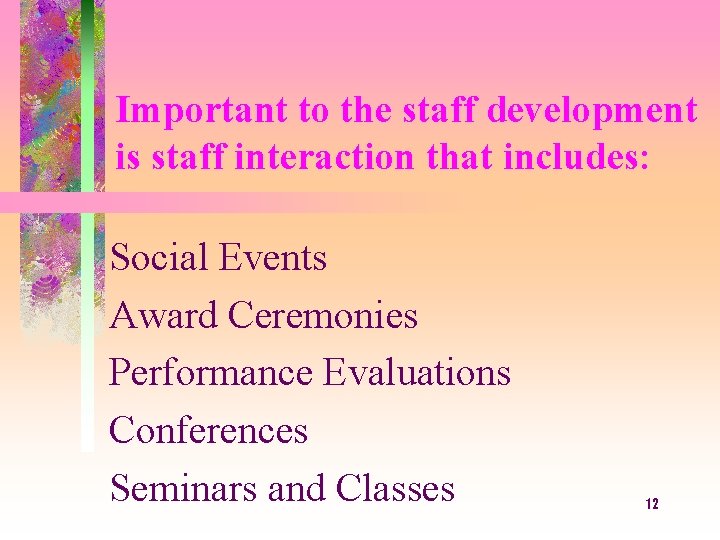 Important to the staff development is staff interaction that includes:

Social Events

Award Ceremonies

Performance Evaluations

Conferences

Seminars and Classes

12